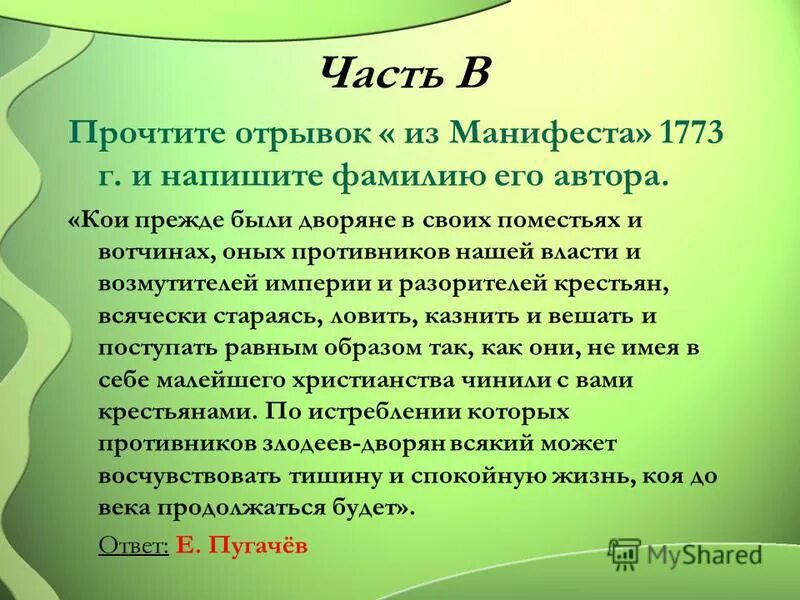 Часть В

Прочтите отрывок « из Манифеста» 1773 г. и напишите фамилию его автора.

«Кои прежде были дворяне в своих поместьях и вотчинах, оных противников нашей власти и возмутителей империи и разорителей крестьян, всячески стараясь, ловить, казнить и вешать и поступать равным образом так, как они, не имея в себе малейшего христианства чинили с вами крестьянами. По истреблении которых противников злодеев-дворян всякий может восчувствовать тишину и спокойную жизнь, коя до века продолжаться будет».

Ответ: Е. Пугачёв

MyShared